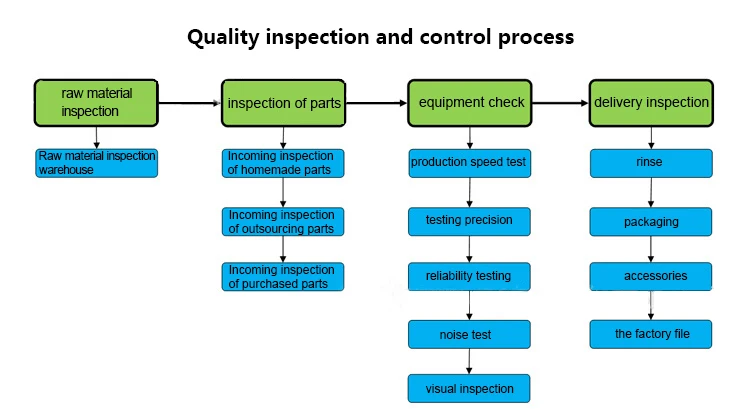 Quality inspection and control process

raw material inspection

Raw material inspection warehouse

inspection of parts

Incoming inspection of homemade parts

Incoming inspection of outsourcing parts

Incoming inspection of purchased parts

equipment check

production speed test

testing precision

reliability testing

noise test

visual inspection

delivery inspection

rinse

packaging

accessories

the factory file